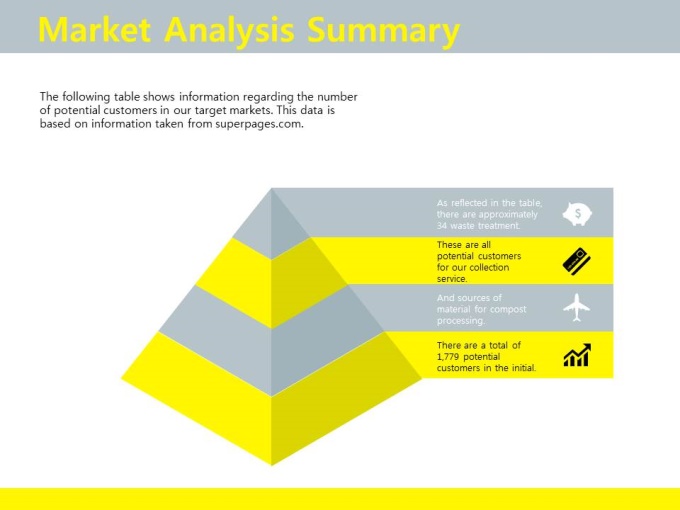 Market Analysis Summary

The following table shows information regarding the number of potential customers in our target markets. This data is based on information taken from superpages.com.

As reflected in the table, there are approximately 34 waste treatment.

These are all potential customers for our collection service.

And sources of material for compost processing.

There are a total of 1,779 potential customers in the initial.